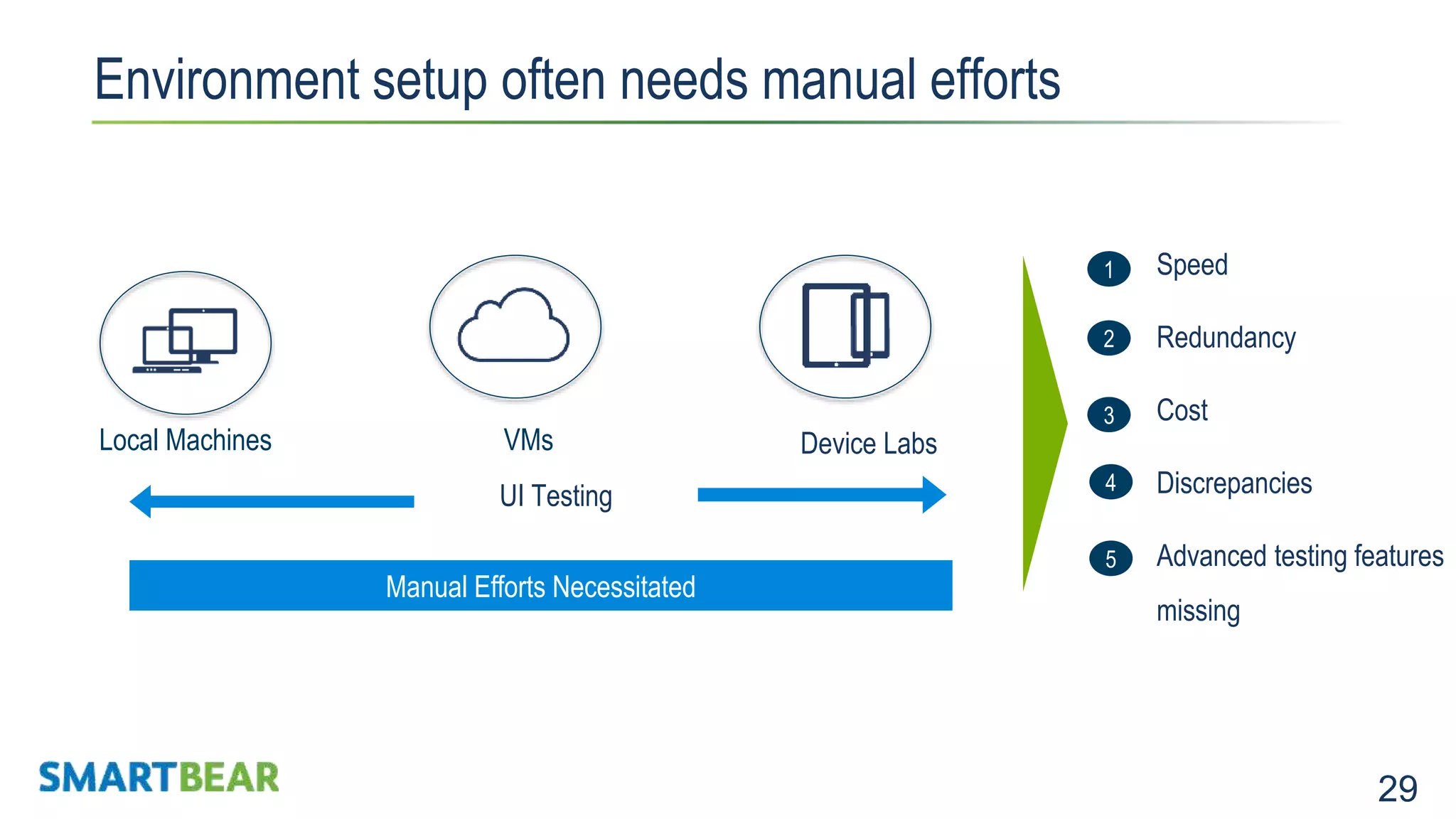 Environment setup often needs manual efforts

Local Machines

VMs

Device Labs

UI Testing

Manual Efforts Necessitated

1 Speed

2 Redundancy

3 Cost

4 Discrepancies

5 Advanced testing features missing

SMARTBEAR

29